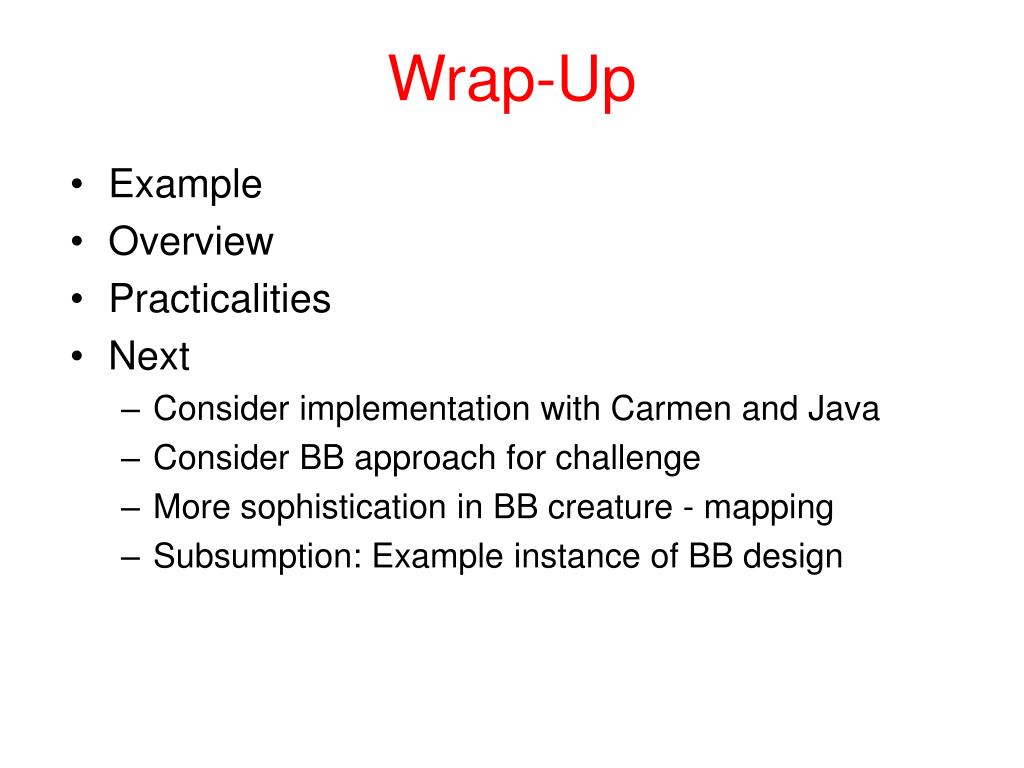 Wrap-Up

• Example
• Overview
• Practicalities
• Next
– Consider implementation with Carmen and Java
– Consider BB approach for challenge
– More sophistication in BB creature - mapping
– Subsumption: Example instance of BB design